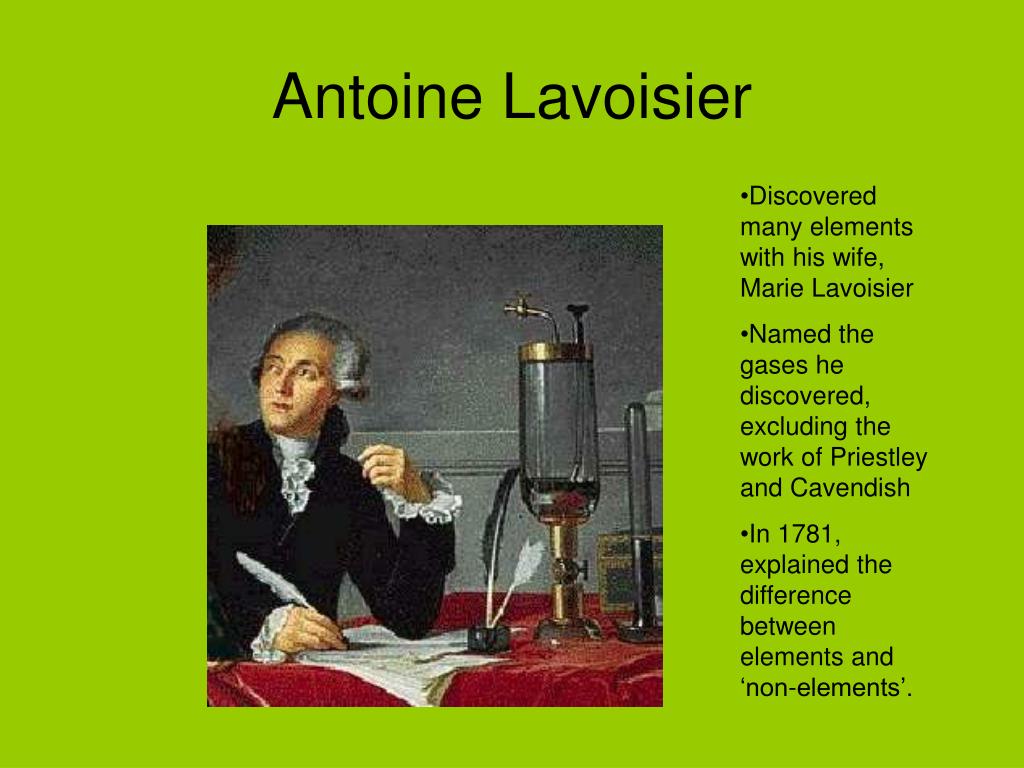 Antoine Lavoisier

•Discovered many elements with his wife, Marie Lavoisier

•Named the gases he discovered, excluding the work of Priestley and Cavendish

•In 1781, explained the difference between elements and ‘non-elements’.